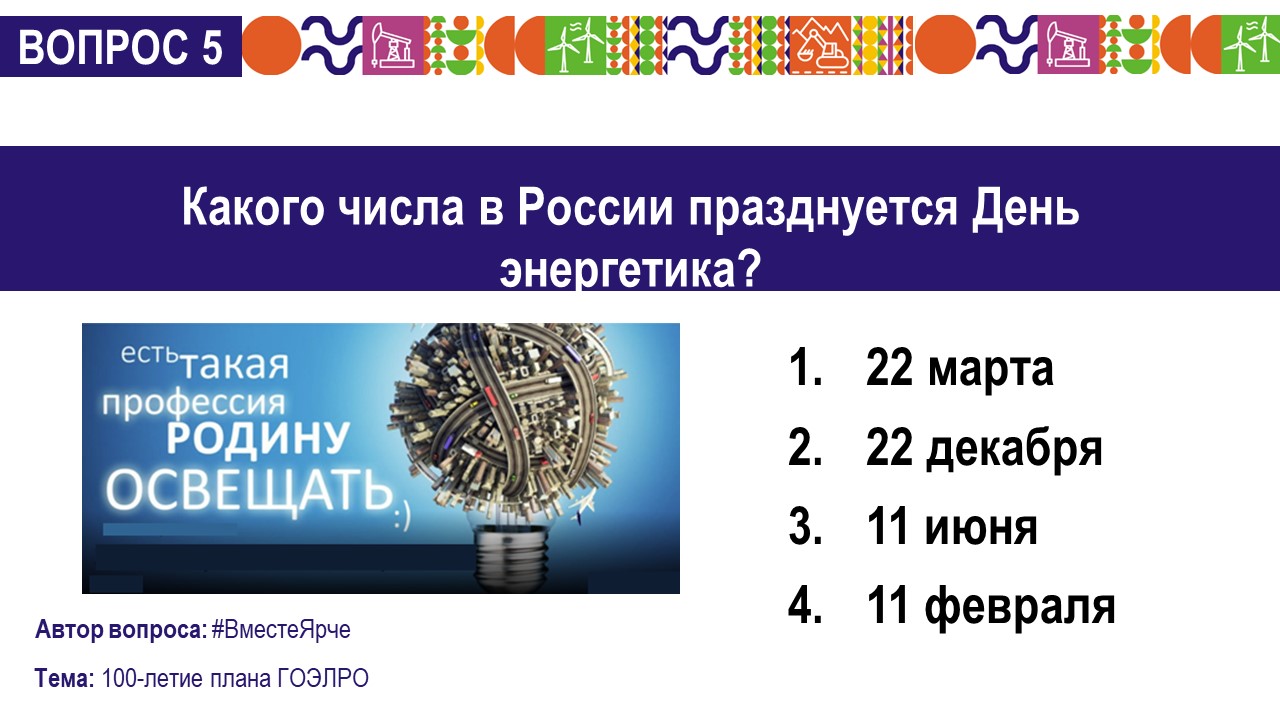 ВОПРОС 5

Какого числа в России празднуется День энергетика?

есть такая профессия РОДИНУ ОСВЕЩАТЬ :)

1. 22 марта
2. 22 декабря
3. 11 июня
4. 11 февраля

Автор вопроса: #ВместеЯрче

Тема: 100-летие плана ГОЭЛРО